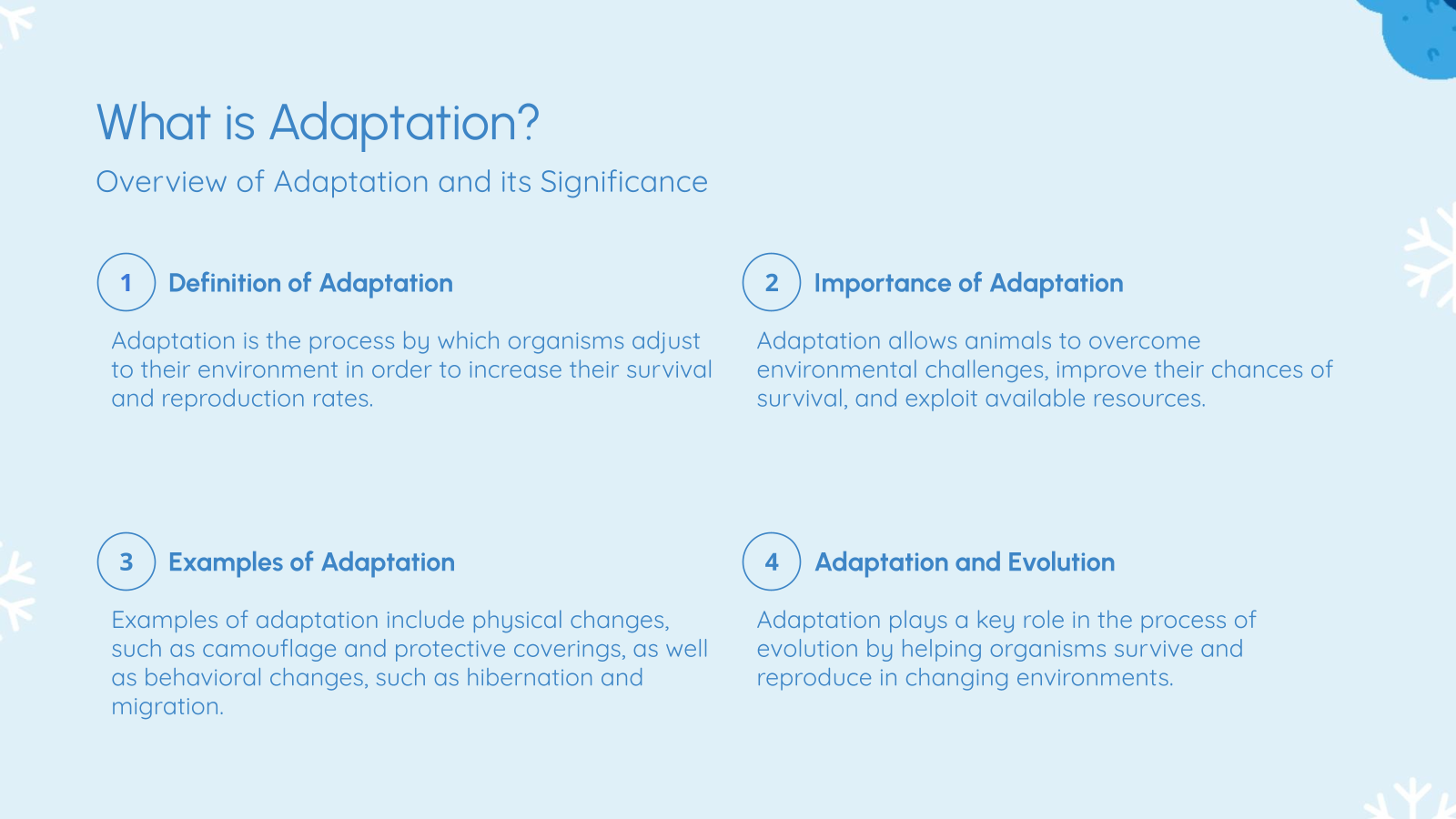 What is Adaptation?

Overview of Adaptation and its Significance

1 Definition of Adaptation

Adaptation is the process by which organisms adjust to their environment in order to increase their survival and reproduction rates.

2 Importance of Adaptation

Adaptation allows animals to overcome environmental challenges, improve their chances of survival, and exploit available resources.

3 Examples of Adaptation

Examples of adaptation include physical changes, such as camouflage and protective coverings, as well as behavioral changes, such as hibernation and migration.

4 Adaptation and Evolution

Adaptation plays a key role in the process of evolution by helping organisms survive and reproduce in changing environments.